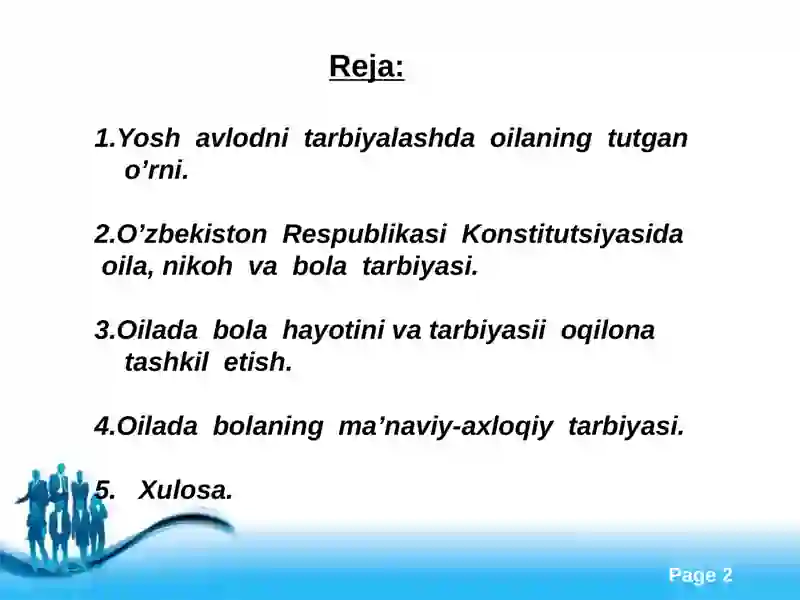 Reja:

1.Yosh avlodni tarbiyalashda oilaning tutgan o’rni.

2.O’zbekiston Respublikasi Konstitutsiyasida oila, nikoh va bola tarbiyasi.

3.Oilada bola hayotini va tarbiyasii oqilona tashkil etish.

4.Oilada bolaning ma’naviy-axloqiy tarbiyasi.

5. Xulosa.

Page 2